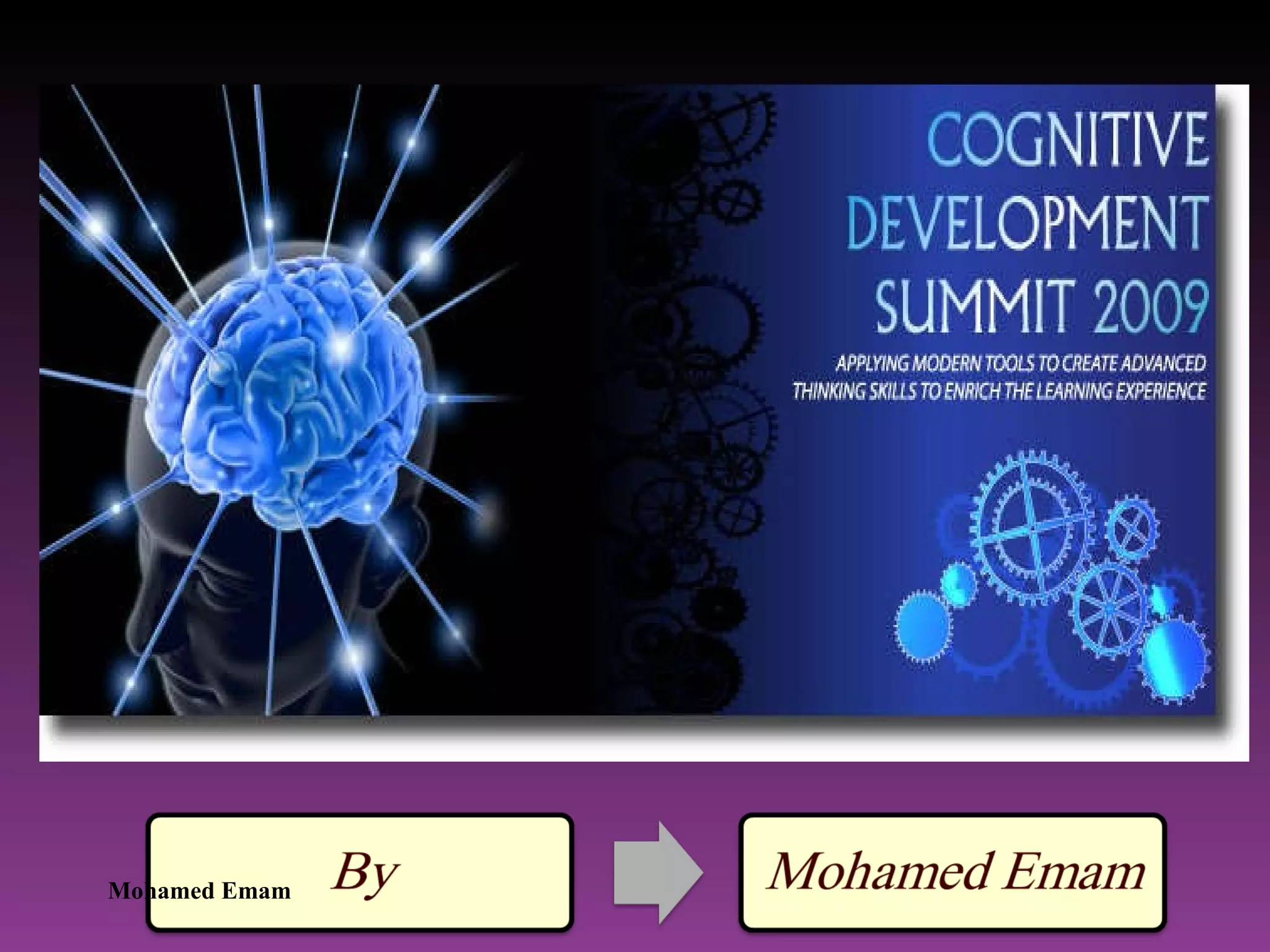 COGNITIVE DEVELOPMENT SUMMIT 2009

APPLYING MODERN TOOLS TO CREATE ADVANCED THINKING SKILLS TO ENRICH THE LEARNING EXPERIENCE

Mohamed Emam

By

Mohamed Emam